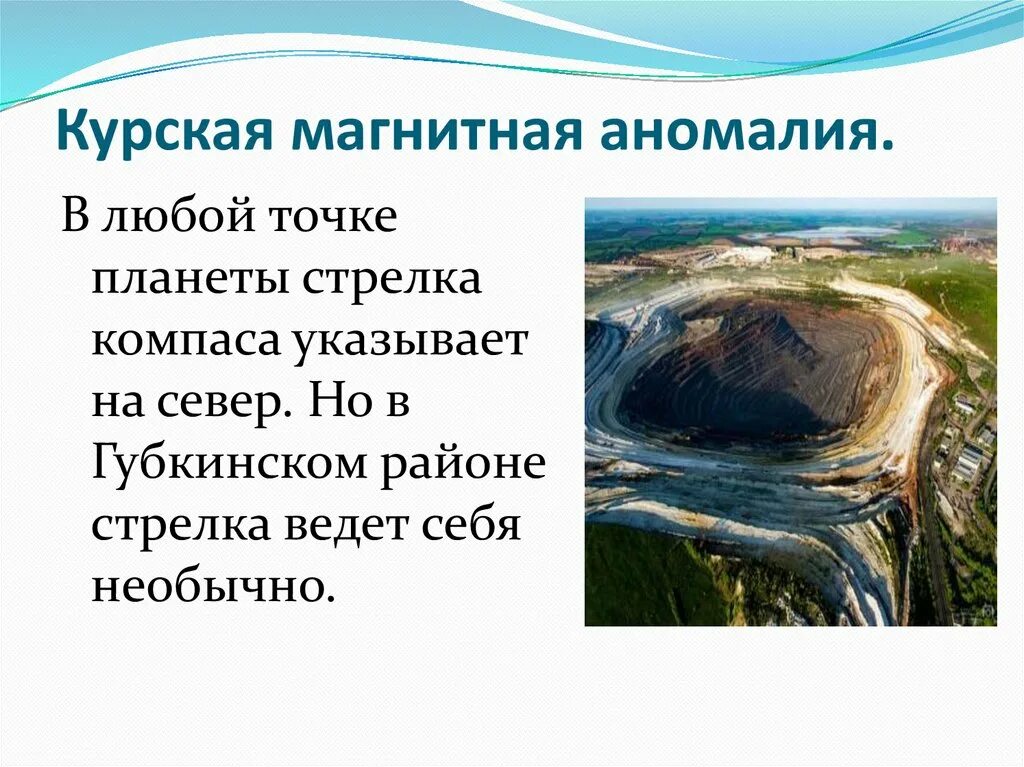 Курская магнитная аномалия.

В любой точке планеты стрелка компаса указывает на север. Но в Губкинском районе стрелка ведет себя необычно.